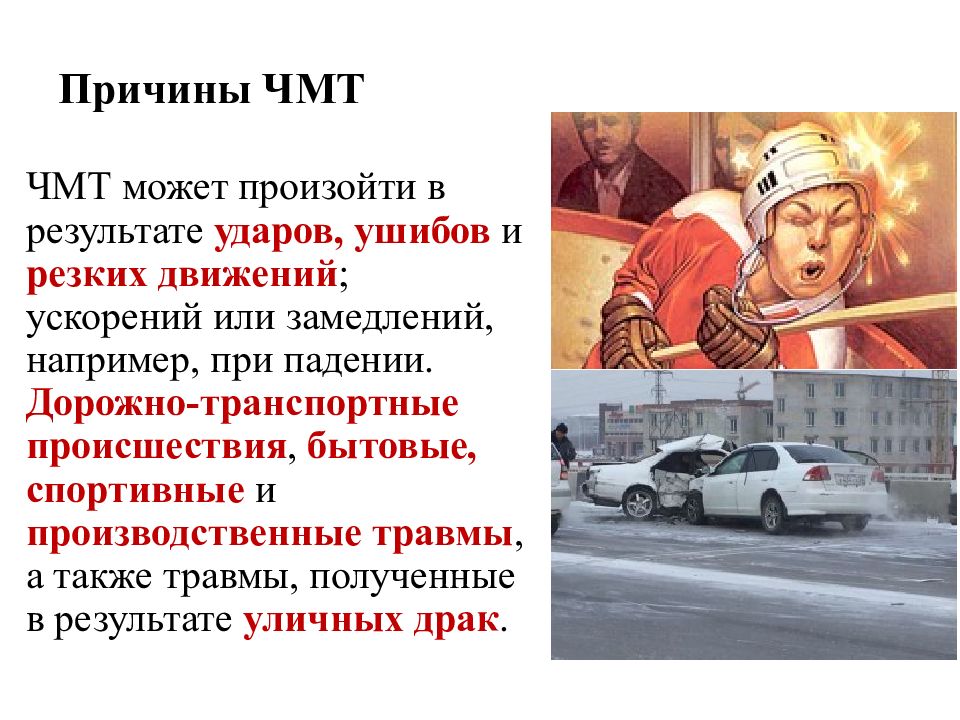 Причины ЧМТ

ЧМТ может произойти в результате ударов, ушибов и резких движений; ускорений или замедлений, например, при падении. Дорожно-транспортные происшествия, бытовые, спортивные и производственные травмы, а также травмы, полученные в результате уличных драк.